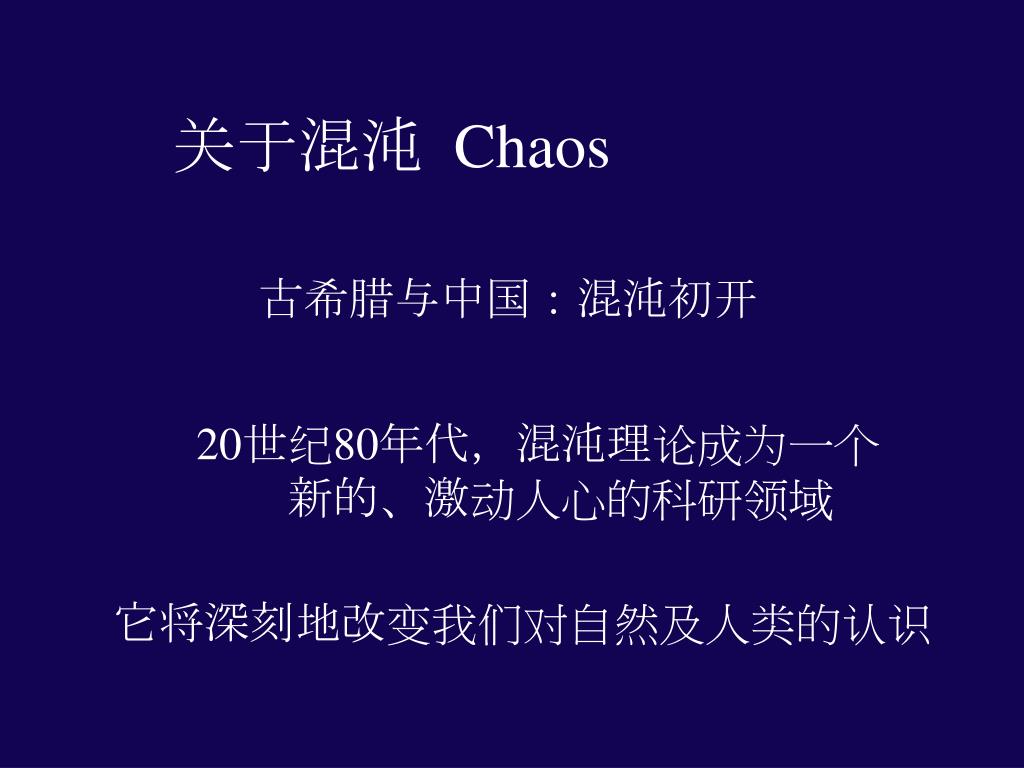 关于混沌 Chaos

古希腊与中国：混沌初开

20世纪80年代，混沌理论成为一个新的、激动人心的科研领域

它将深刻地改变我们对自然及人类的认识